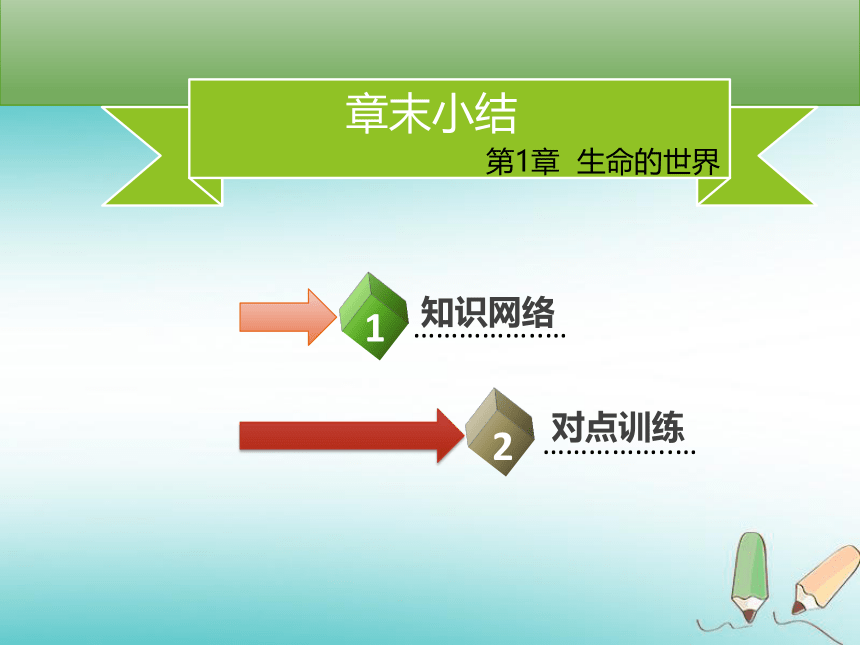 章末小结

第1章 生命的世界

1 知识网络

2 对点训练